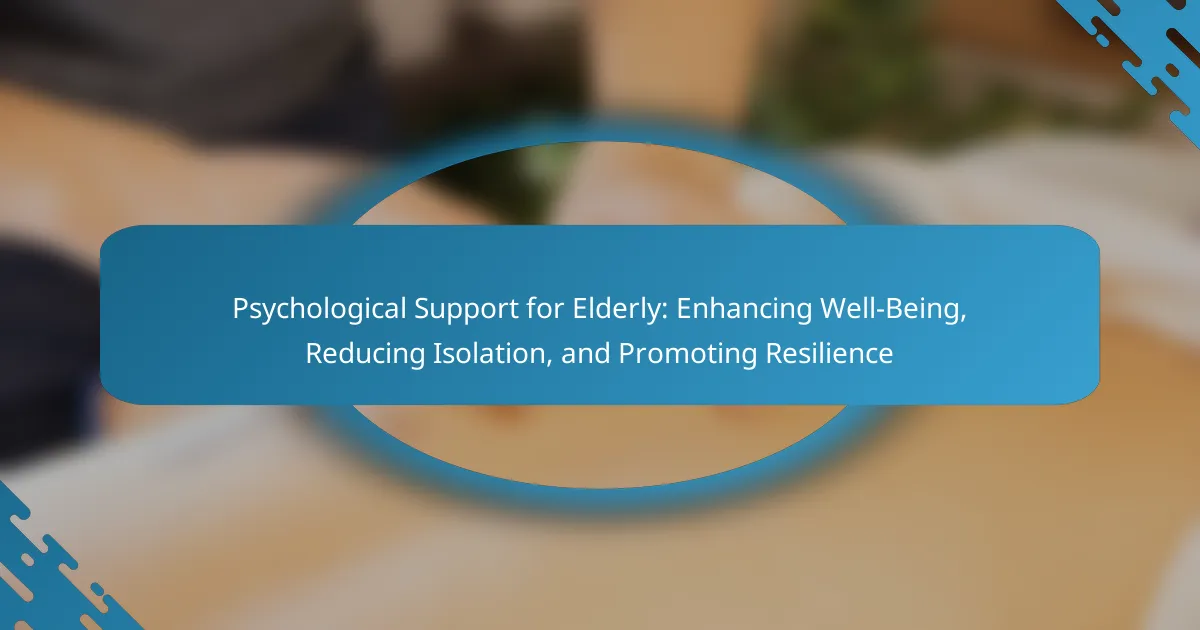 Psychological Support for Elderly: Enhancing Well-Being, Reducing Isolation, and Promoting Resilience